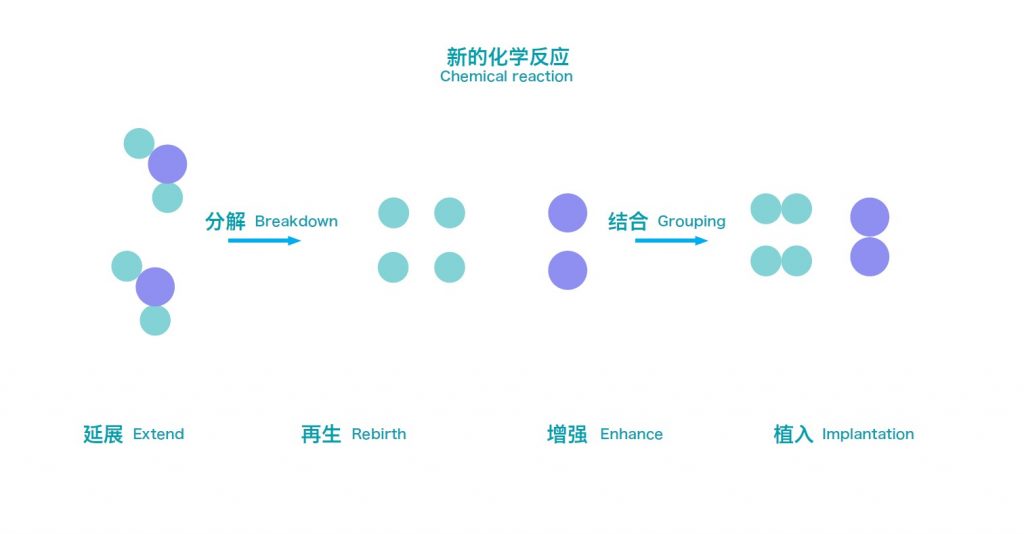 新的化学反应
Chemical reaction

分解 Breakdown

结合 Grouping

延展 Extend

再生 Rebirth

增强 Enhance

植入 Implantation